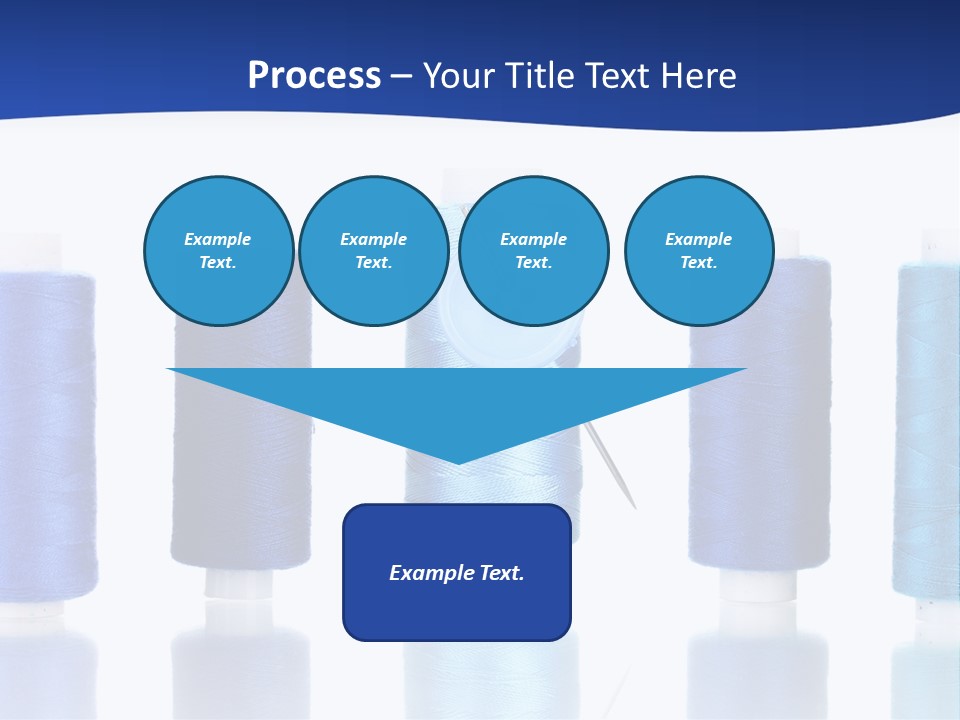 Process – Your Title Text Here

Example Text.

Example Text.

Example Text.

Example Text.

Example Text.